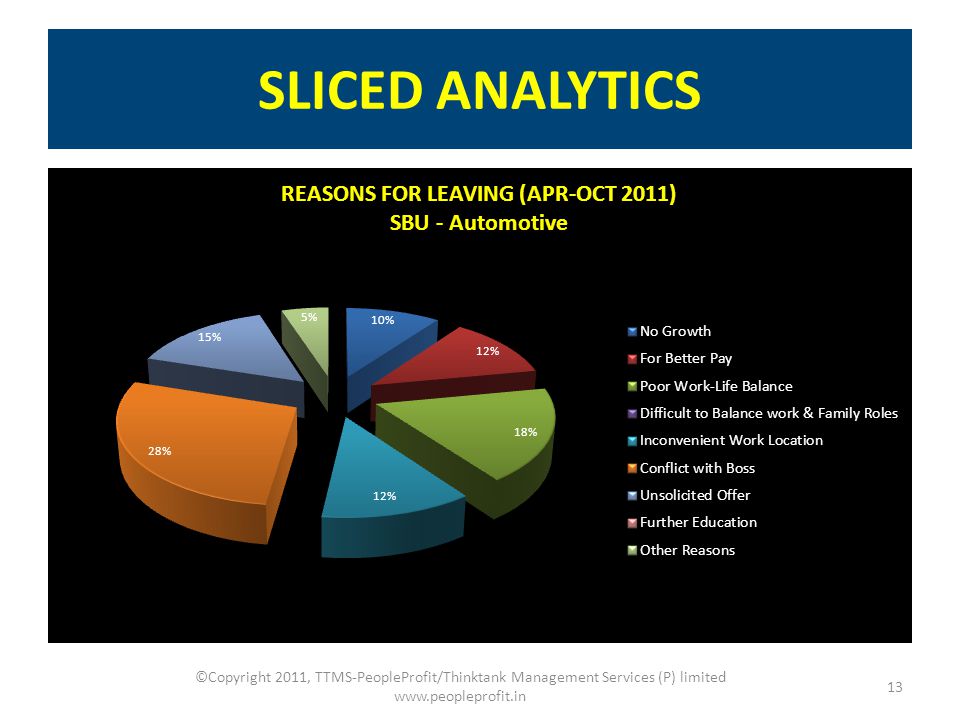 SLICED ANALYTICS

REASONS FOR LEAVING (APR-OCT 2011)
SBU - Automotive

10%
12%
18%
12%
28%
15%
5%

No Growth
For Better Pay
Poor Work-Life Balance
Difficult to Balance work & Family Roles
Inconvenient Work Location
Conflict with Boss
Unsolicited Offer
Further Education
Other Reasons

©Copyright 2011, TTMS-PeopleProfit/Thinktank Management Services (P) limited
www.peopleprofit.in

13